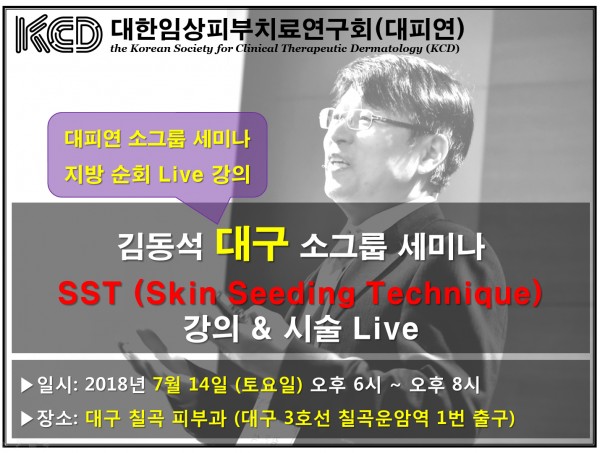 KCD 대한임상피부치료연구회(대피연)
the Korean Society for Clinical Therapeutic Dermatology (KCD)

대피연 소그룹 세미나
지방 순회 Live 강의

김동석 대구 소그룹 세미나
SST (Skin Seeding Technique)
강의 & 시술 Live

▶일시: 2018년 7월 14일 (토요일) 오후 6시 ~ 오후 8시
▶장소: 대구 칠곡 피부과 (대구 3호선 칠곡운암역 1번 출구)